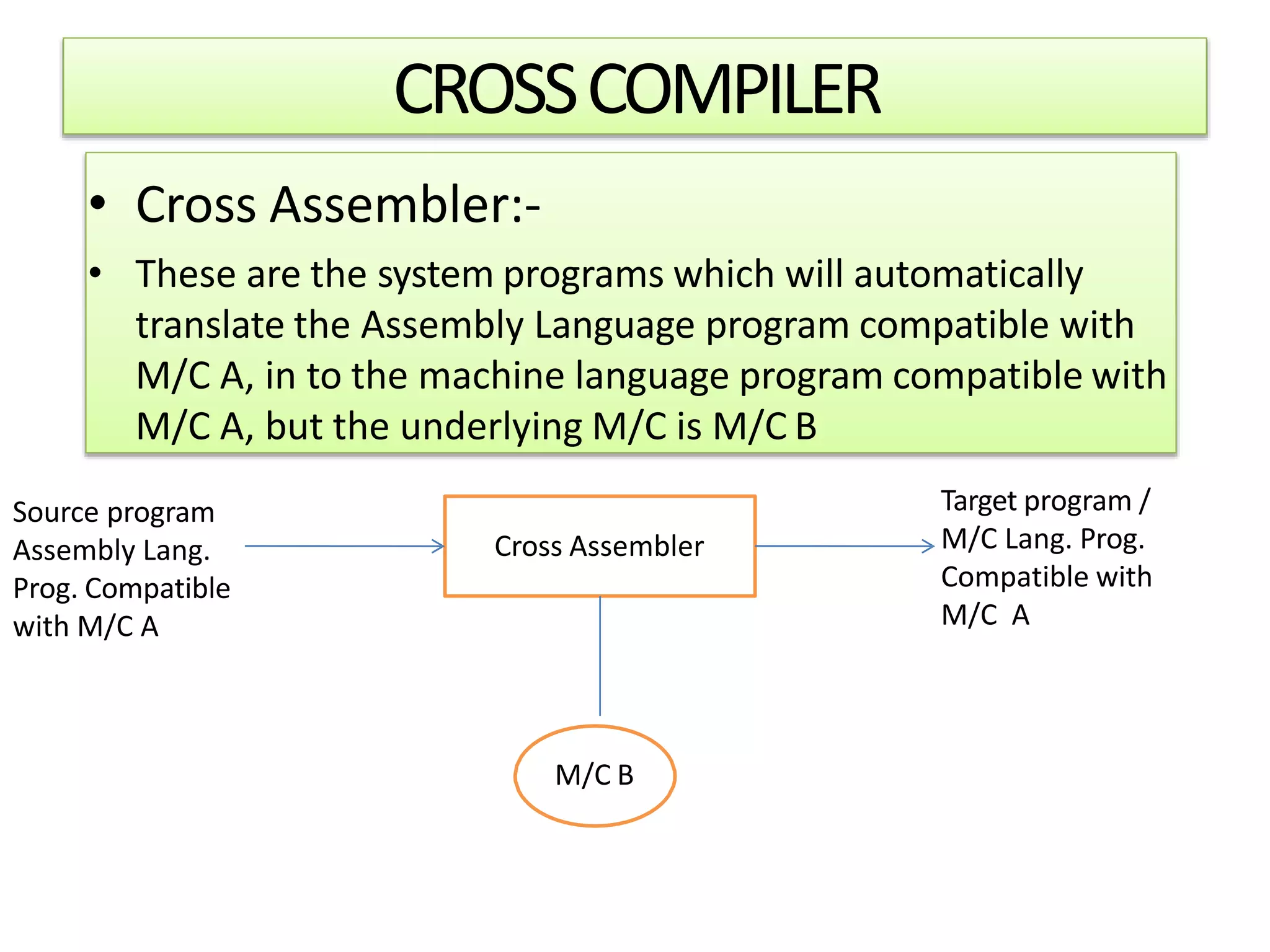 CROSS COMPILER

• Cross Assembler:-

• These are the system programs which will automatically translate the Assembly Language program compatible with M/C A, in to the machine language program compatible with M/C A, but the underlying M/C is M/C B

Source program Assembly Lang. Prog. Compatible with M/C A

Cross Assembler

Target program / M/C Lang. Prog. Compatible with M/C A

M/C B